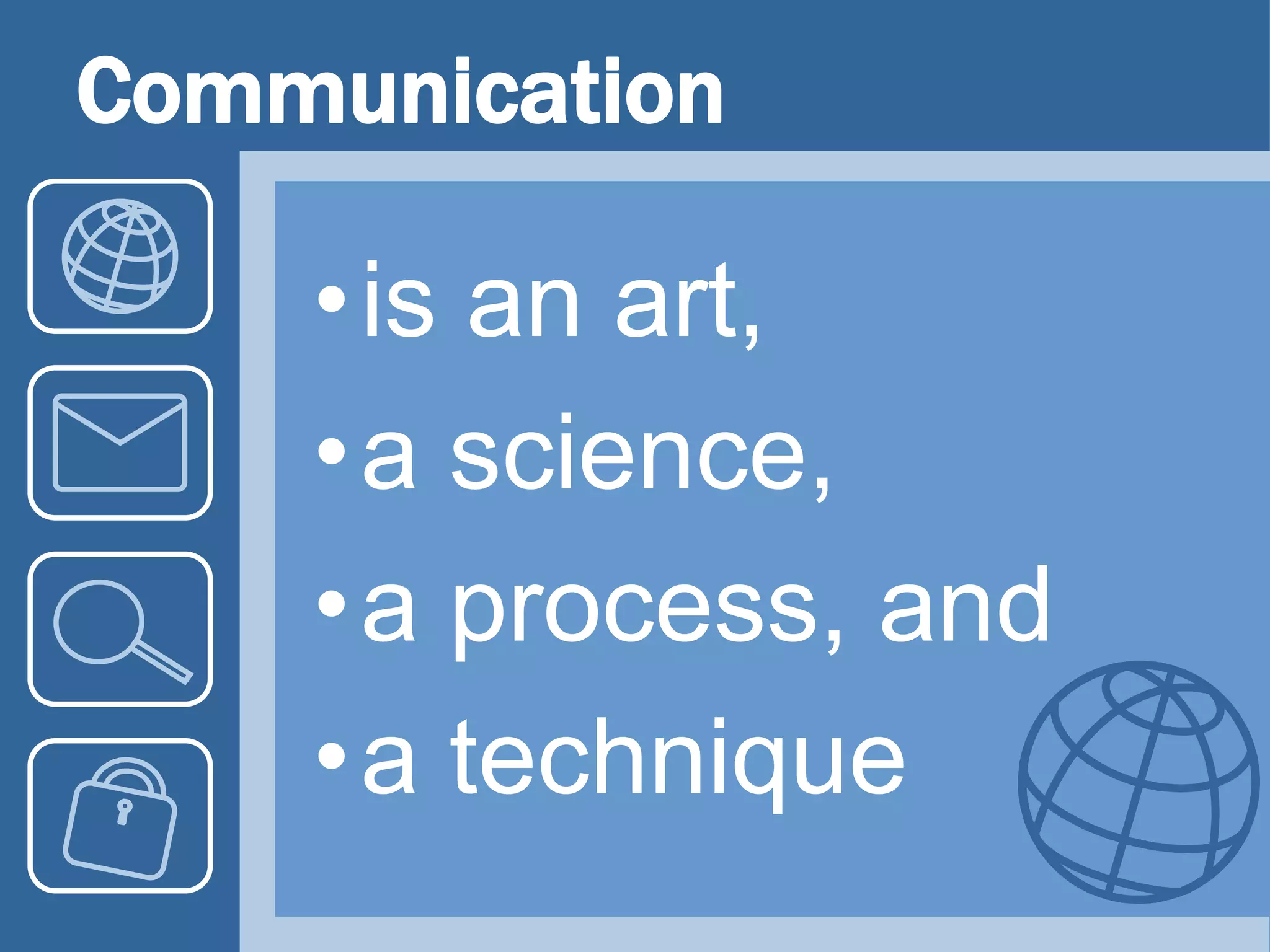 Communication

• is an art,
• a science,
• a process, and
• a technique